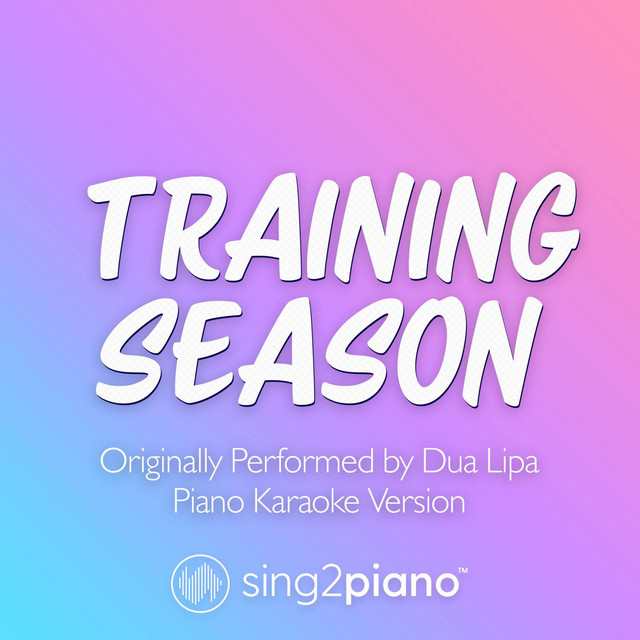 TRAINING SEASON

Originally Performed by Dua Lipa
Piano Karaoke Version

sing2piano™